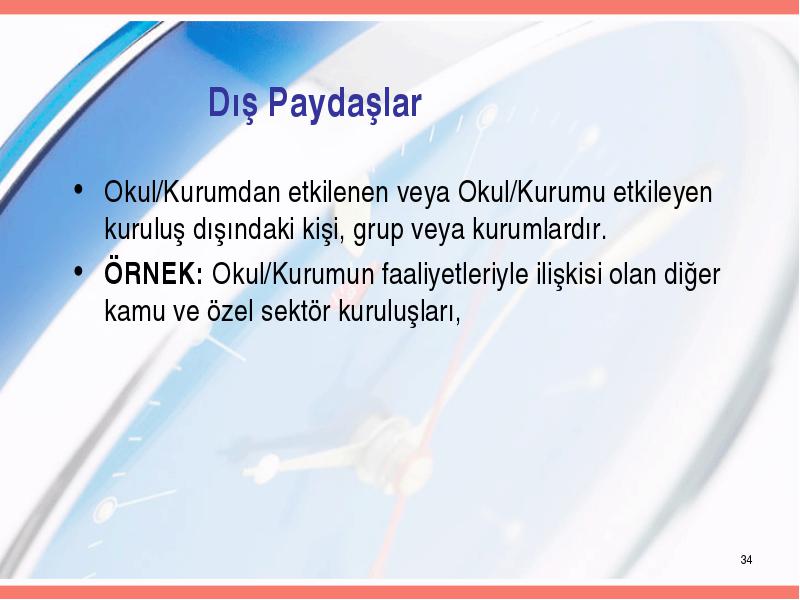 Dış Paydaşlar

• Okul/Kurumdan etkilenen veya Okul/Kurumu etkileyen kuruluş dışındaki kişi, grup veya kurumlardır.
• ÖRNEK: Okul/Kurumun faaliyetleriyle ilişkisi olan diğer kamu ve özel sektör kuruluşları,

34